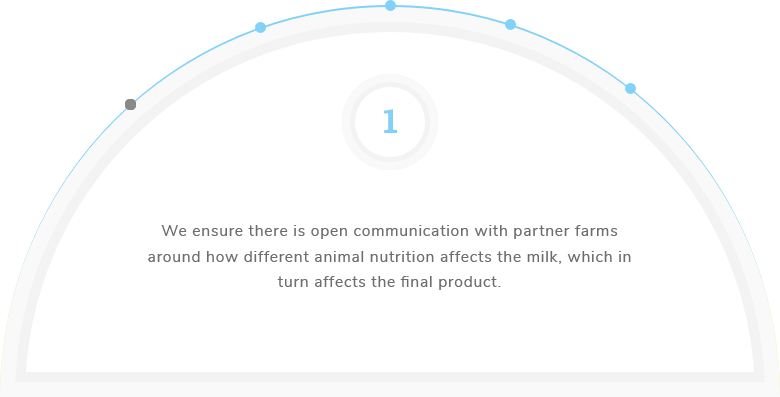 1

We ensure there is open communication with partner farms around how different animal nutrition affects the milk, which in turn affects the final product.